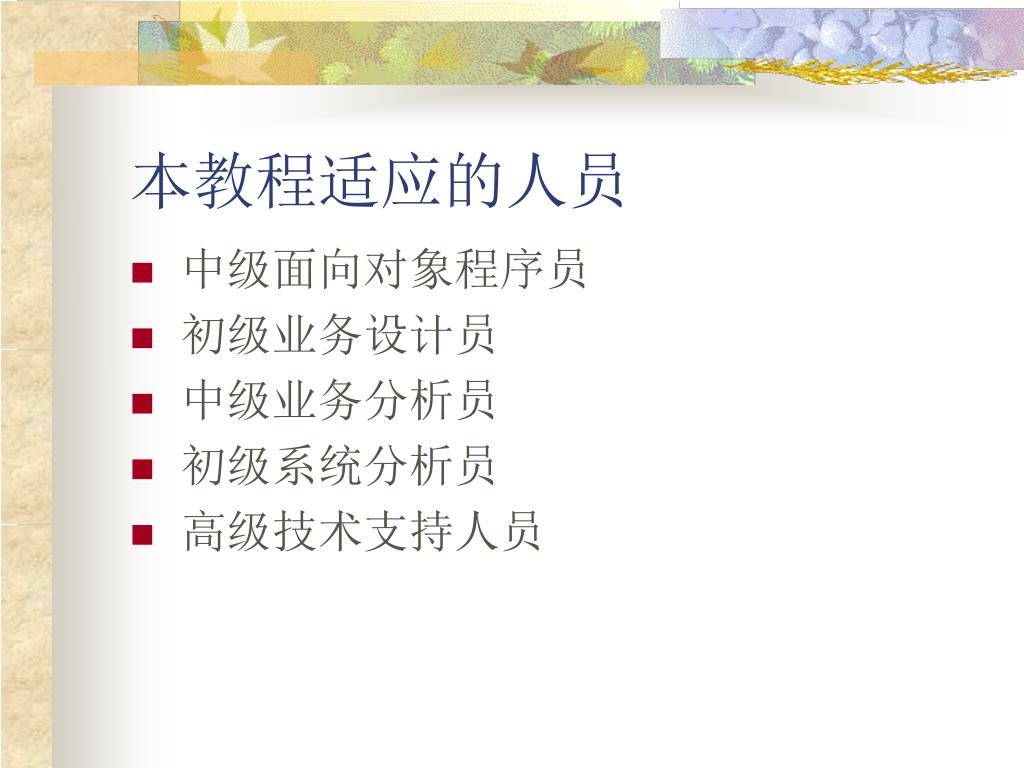 本教程适应的人员

- 中级面向对象程序员
- 初级业务设计员
- 中级业务分析员
- 初级系统分析员
- 高级技术支持人员